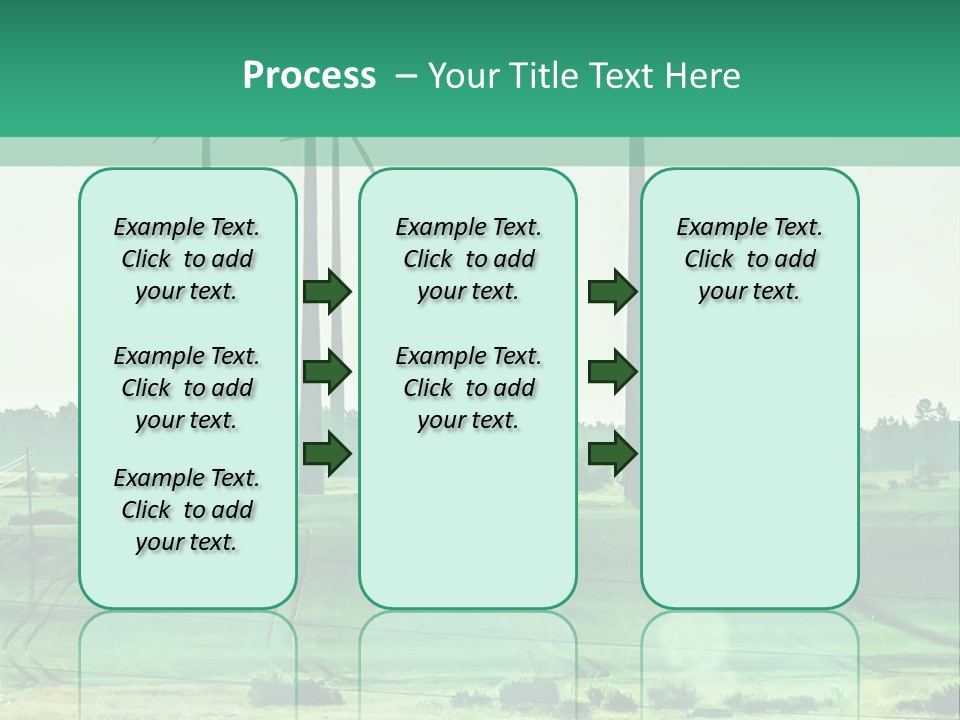 Process – Your Title Text Here

Example Text. Click to add your text.

Example Text. Click to add your text.

Example Text. Click to add your text.

Example Text. Click to add your text.

Example Text. Click to add your text.

Example Text. Click to add your text.